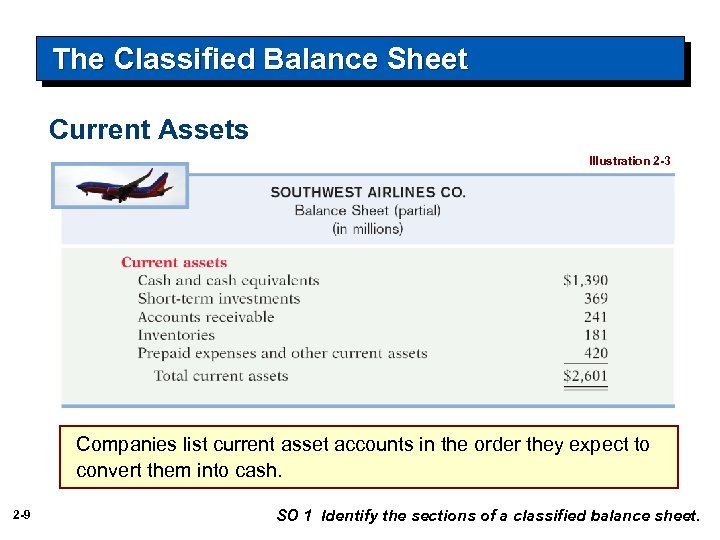 The Classified Balance Sheet

Current Assets

Illustration 2-3

SOUTHWEST AIRLINES CO.
Balance Sheet (partial)
(in millions)

| Current assets | |
|---|---|
| Cash and cash equivalents | \$1,390 |
| Short-term investments | 369 |
| Accounts receivable | 241 |
| Inventories | 181 |
| Prepaid expenses and other current assets | 420 |
| Total current assets | \$2,601 |

Companies list current asset accounts in the order they expect to convert them into cash.

2-9

SO 1 Identify the sections of a classified balance sheet.